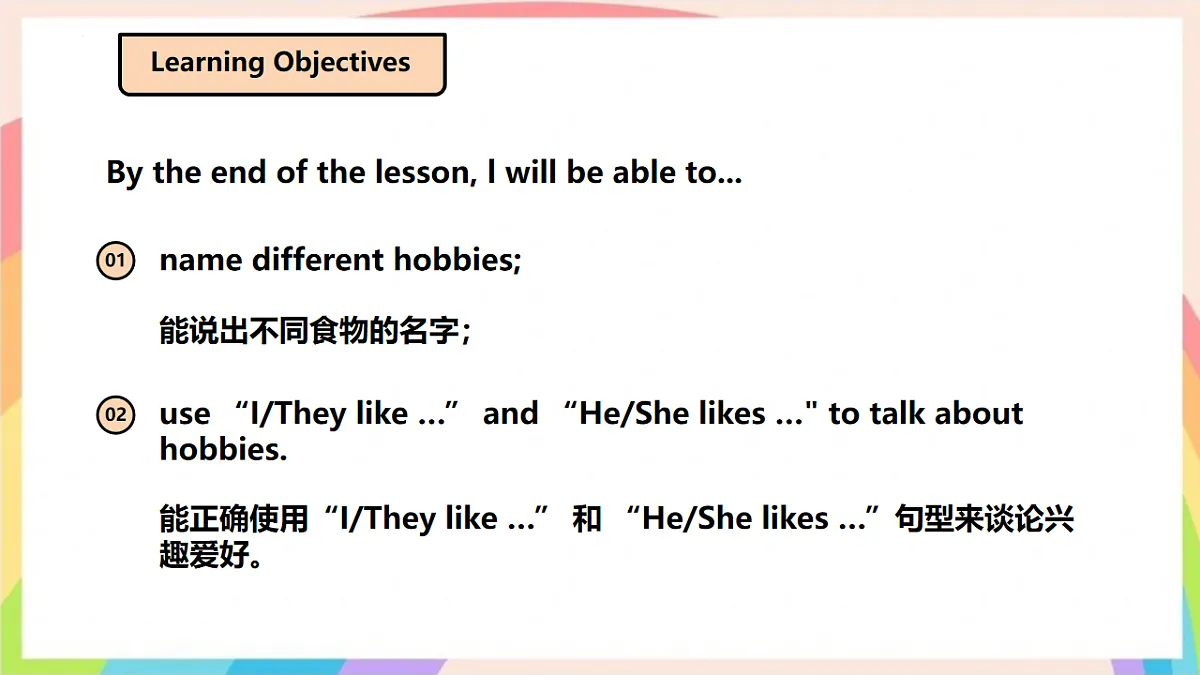 Learning Objectives

By the end of the lesson, I will be able to...

01 name different hobbies;

能说出不同食物的名字；

02 use “I/They like ...” and “He/She likes ..." to talk about hobbies.

能正确使用“I/They like ...” 和 “He/She likes ...”句型来谈论兴趣爱好。